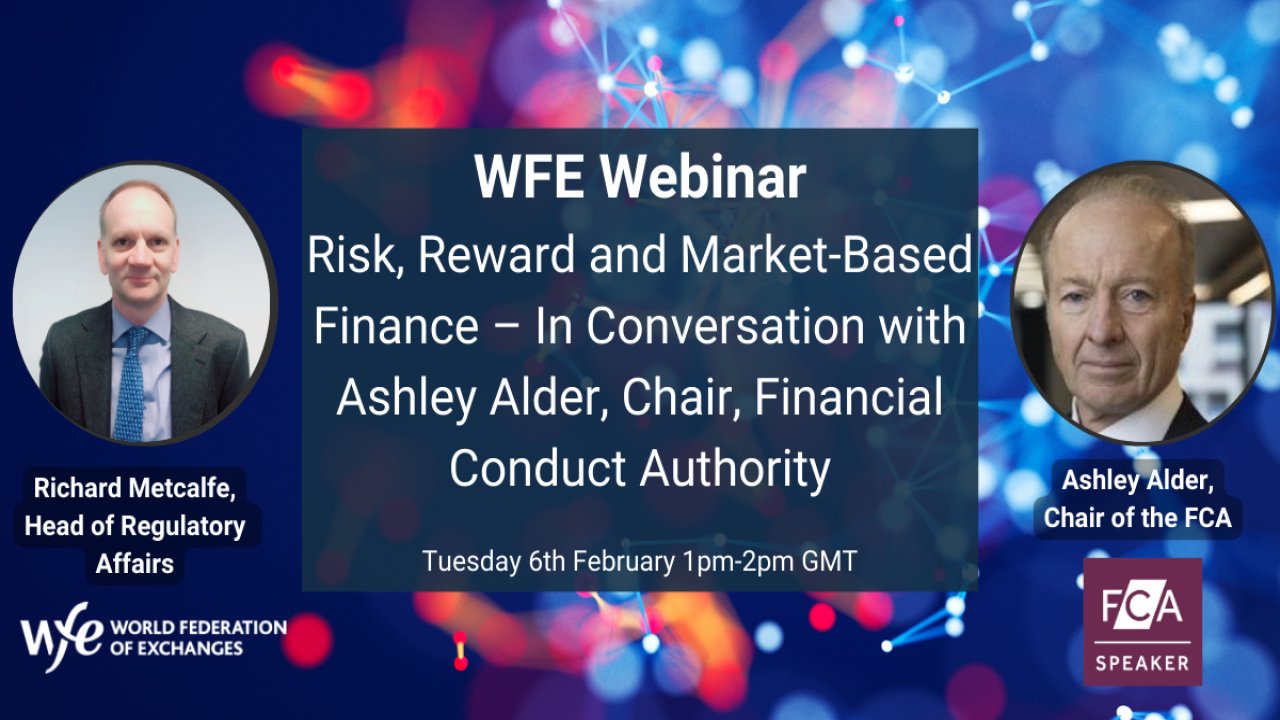 WFE Webinar

Risk, Reward and Market-Based Finance – In Conversation with Ashley Alder, Chair, Financial Conduct Authority

Tuesday 6th February 1pm-2pm GMT

Richard Metcalfe, Head of Regulatory Affairs

wfe WORLD FEDERATION OF EXCHANGES

Ashley Alder, Chair of the FCA

FCA

SPEAKER